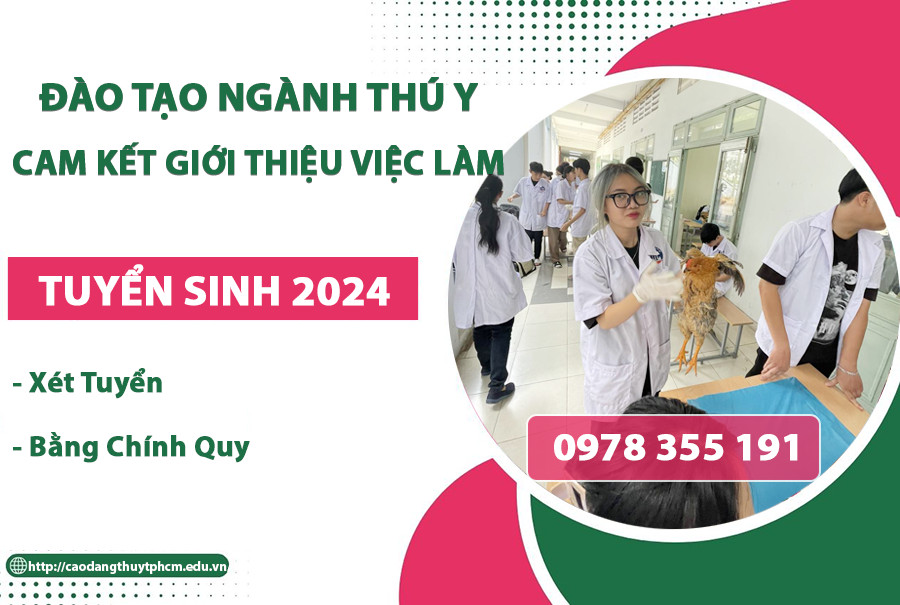 ĐÀO TẠO NGÀNH THÚ Y
CAM KẾT GIỚI THIỆU VIỆC LÀM

TUYỂN SINH 2024

- Xét Tuyển

- Bằng Chính Quy

0978 355 191

http://caodangthuytphcm.edu.vn